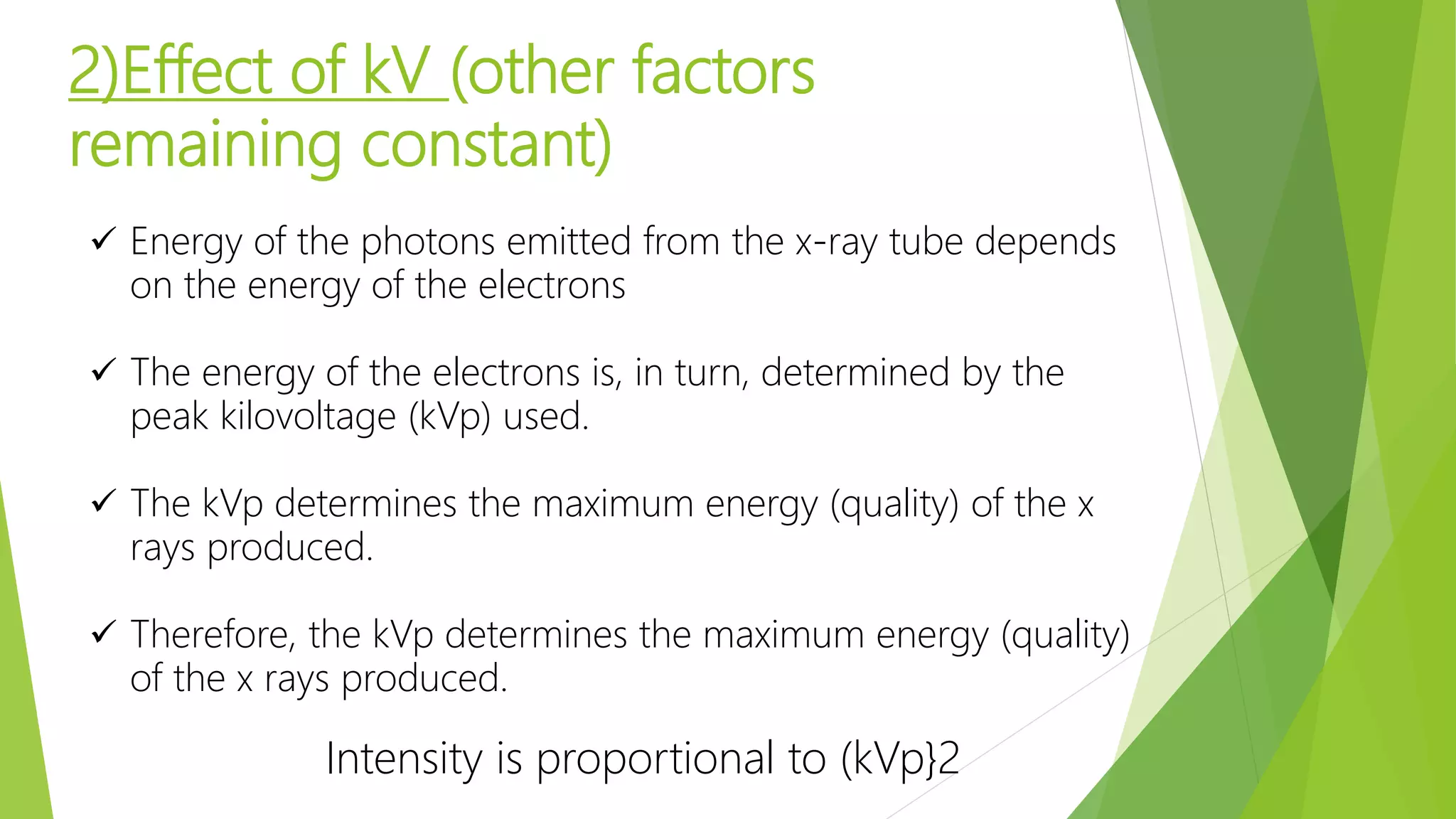 2)Effect of kV (other factors remaining constant)

✓ Energy of the photons emitted from the x-ray tube depends on the energy of the electrons

✓ The energy of the electrons is, in turn, determined by the peak kilovoltage (kVp) used.

✓ The kVp determines the maximum energy (quality) of the x rays produced.

✓ Therefore, the kVp determines the maximum energy (quality) of the x rays produced.

Intensity is proportional to (kVp}2